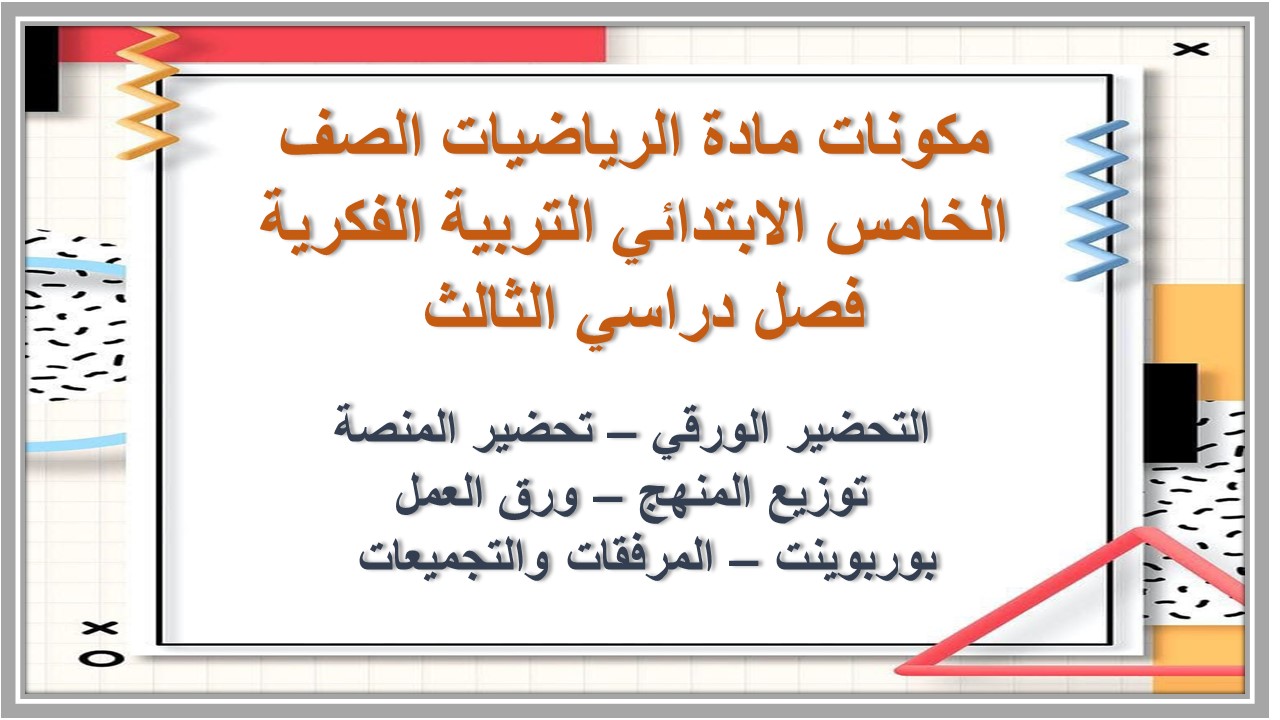 مكونات مادة الرياضيات الصف الخامس الابتدائي التربية الفكرية فصل دراسي الثالث

التحضير الورقي – تحضير المنصة
توزيع المنهج – ورق العمل
بوربوينت – المرفقات والتجميعات